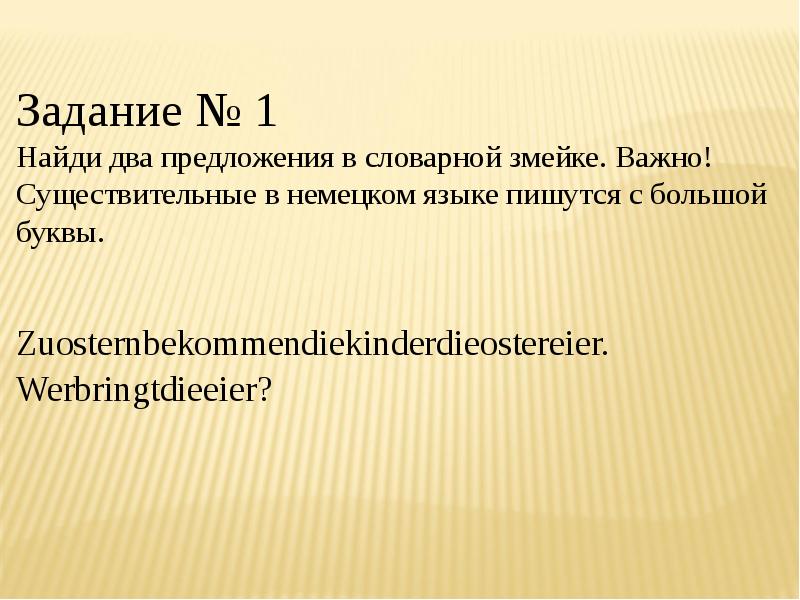 Задание № 1
Найди два предложения в словарной змейке. Важно! Существительные в немецком языке пишутся с большой буквы.

Zuosternbekommendiekinderdieostereier.
Werbringtdieeier?